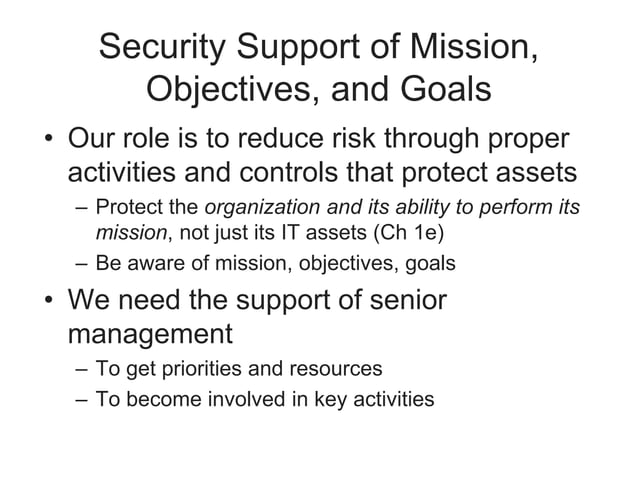 Security Support of Mission, Objectives, and Goals

• Our role is to reduce risk through proper activities and controls that protect assets
– Protect the organization and its ability to perform its mission, not just its IT assets (Ch 1e)
– Be aware of mission, objectives, goals

• We need the support of senior management
– To get priorities and resources
– To become involved in key activities